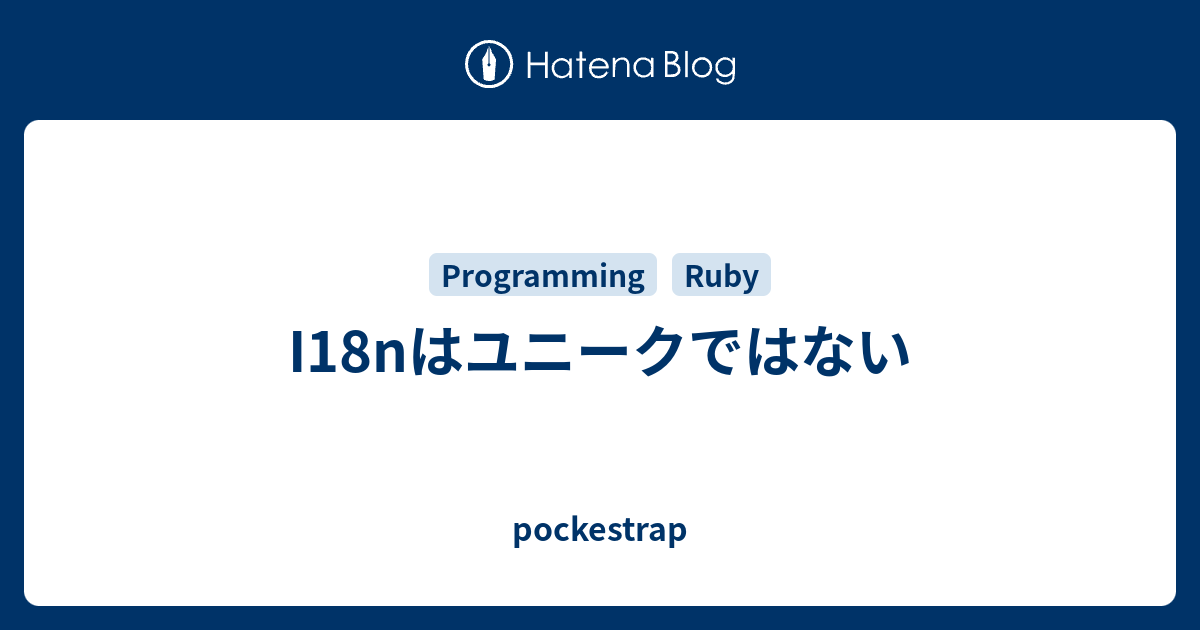 Hatena Blog

Programming Ruby

I18nはユニークではない

pockestrap